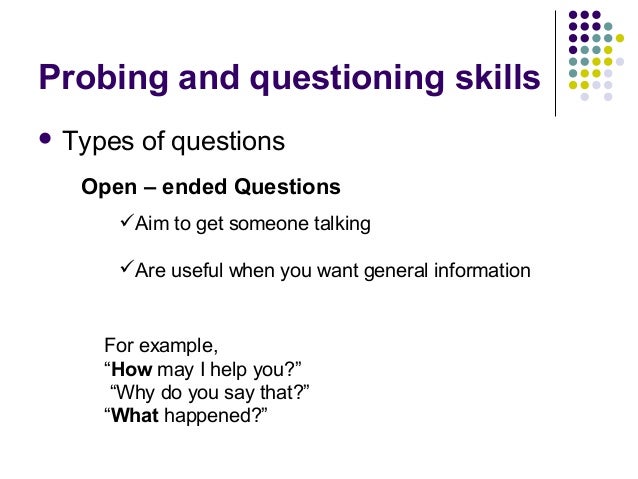 Probing and questioning skills

• Types of questions

Open – ended Questions

✓Aim to get someone talking

✓Are useful when you want general information

For example,
“How may I help you?”
“Why do you say that?”
“What happened?”